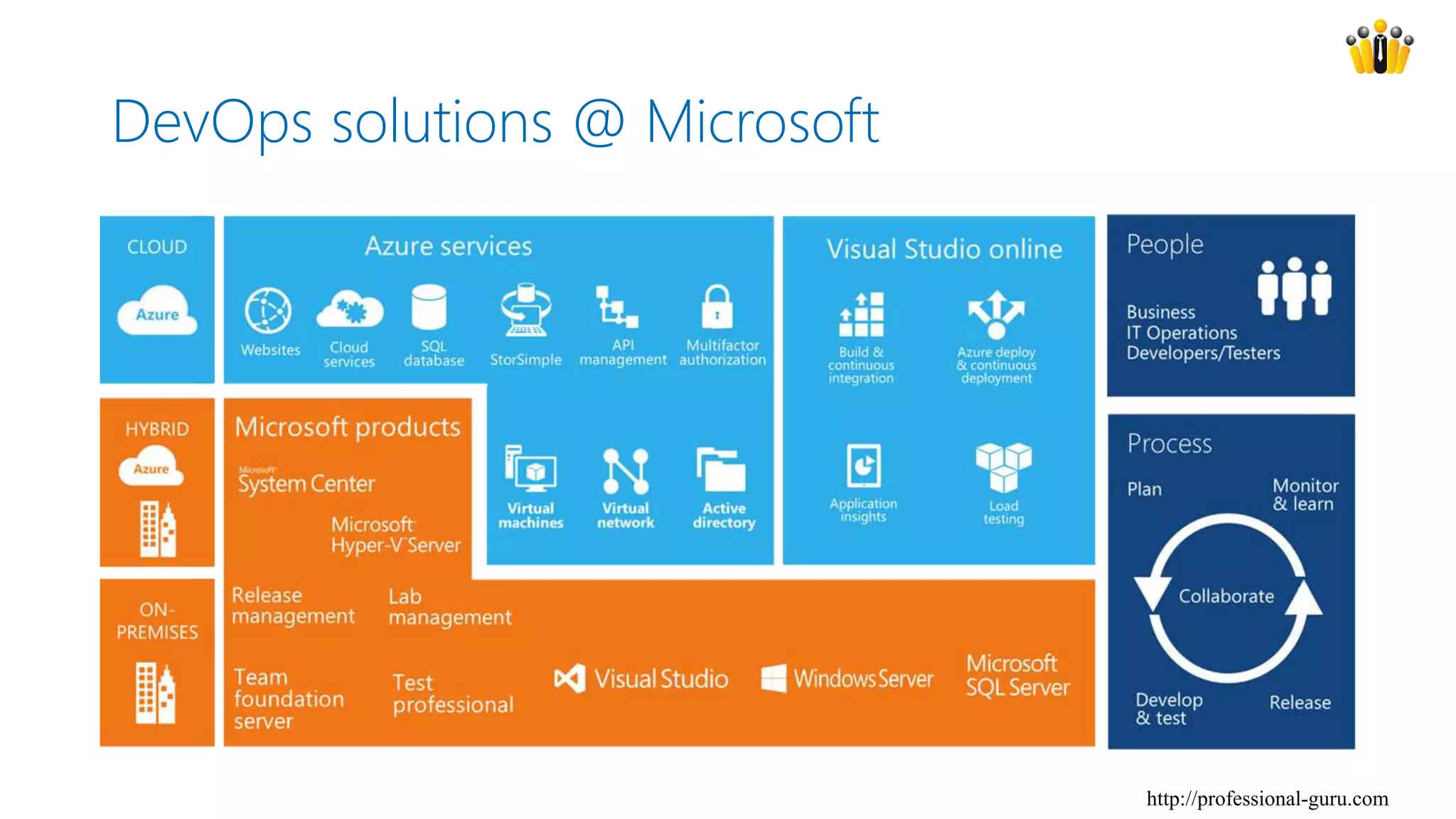 DevOps solutions @ Microsoft

CLOUD

Azure

Azure services

Websites

Cloud services

SQL database

StorSimple

API management

Multifactor authorization

Virtual machines

Virtual network

Active directory

Visual Studio online

Build & continuous integration

Azure deploy & continuous deployment

Application insights

Load testing

People

Business
IT Operations
Developers/Testers

HYBRID

Azure

Microsoft products

Microsoft System Center

Microsoft Hyper-V Server

ON-PREMISES

Release management

Lab management

Team foundation server

Test professional

Visual Studio

Windows Server

Microsoft SQL Server

Process

Plan

Monitor & learn

Collaborate

Develop & test

Release

http://professional-guru.com